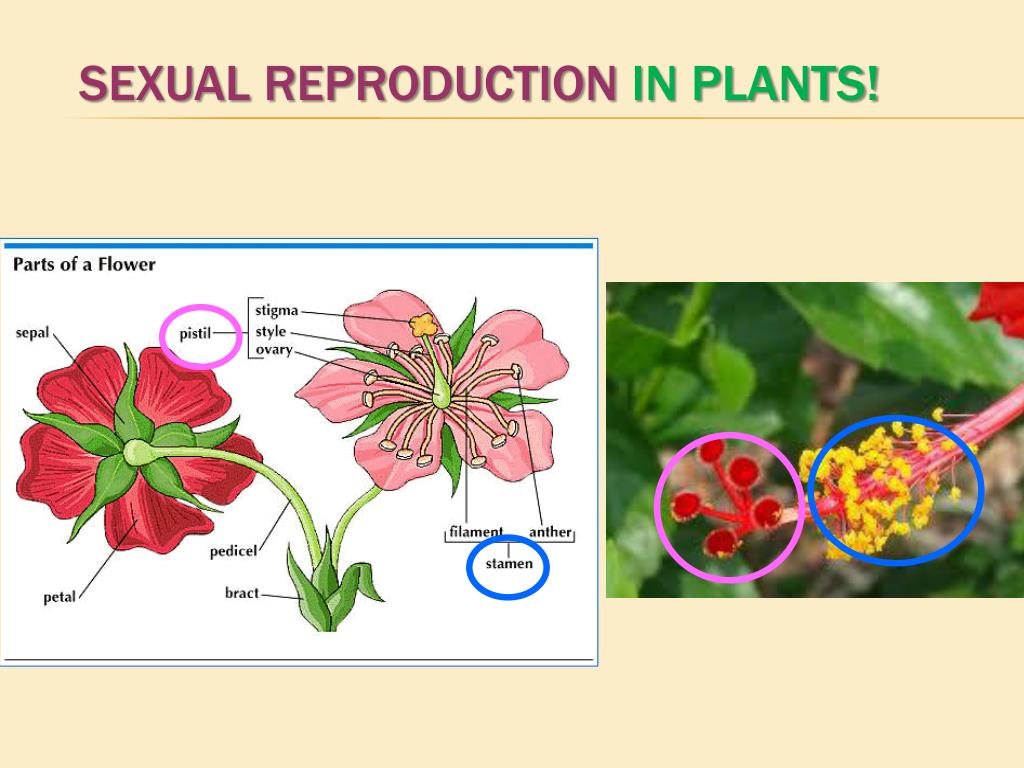 SEXUAL REPRODUCTION IN PLANTS!

Parts of a Flower

sepal

pistil

stigma

style

ovary

pedicel

petal

bract

filament

anther

stamen